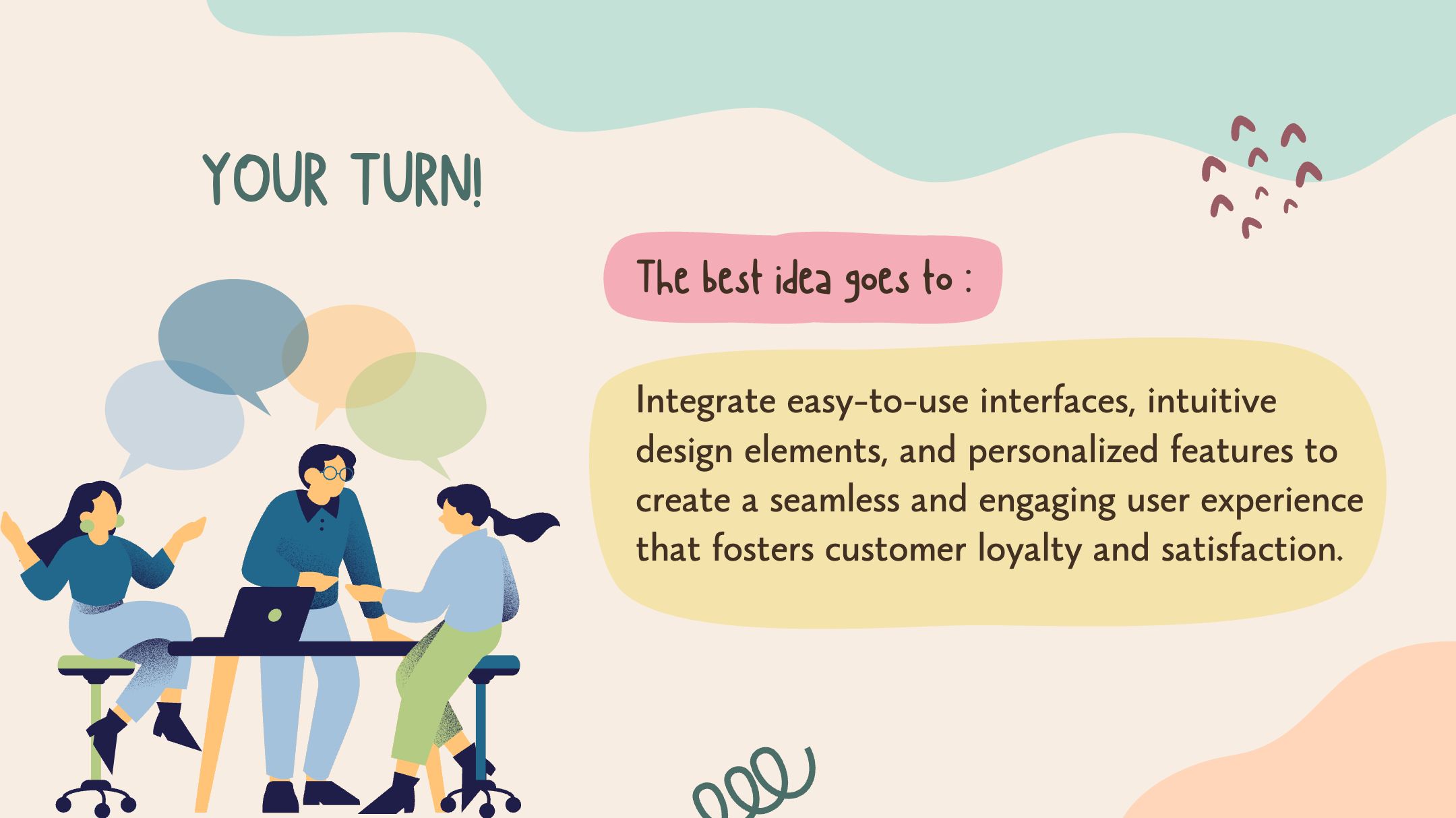 YOUR TURN!

The best idea goes to :

Integrate easy-to-use interfaces, intuitive design elements, and personalized features to create a seamless and engaging user experience that fosters customer loyalty and satisfaction.